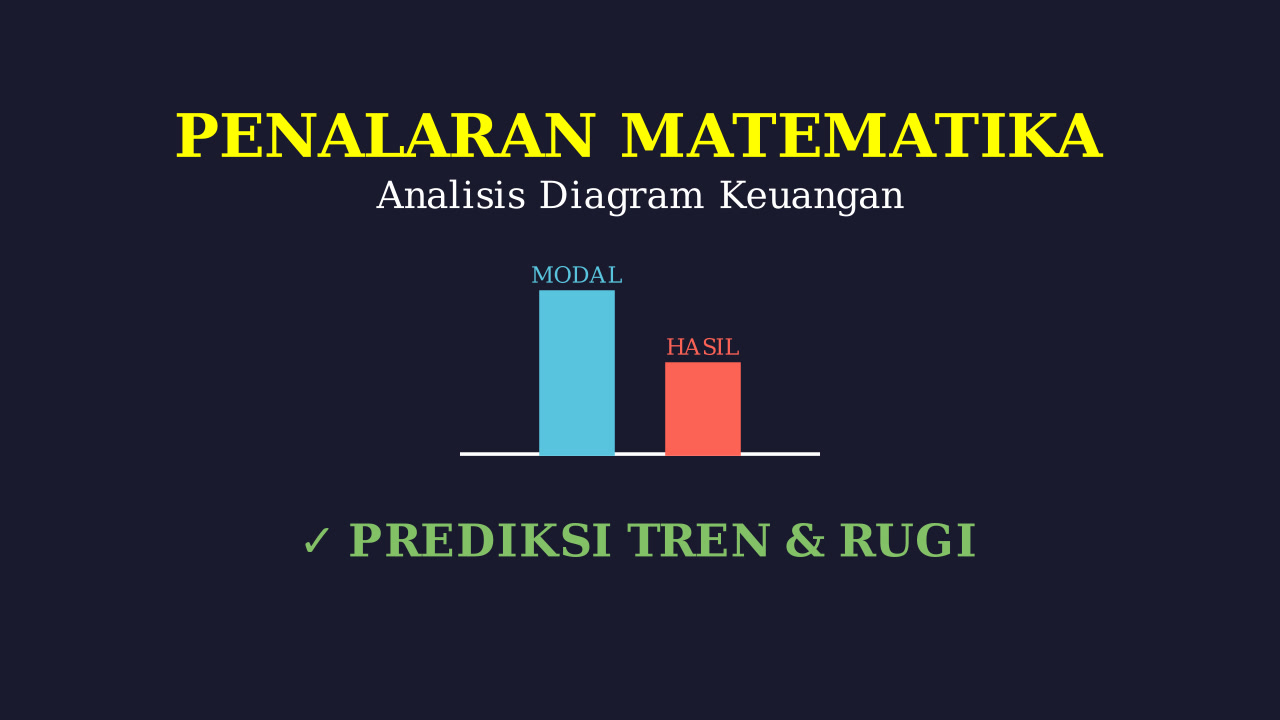 PENALARAN MATEMATIKA
Analisis Diagram Keuangan

MODAL
HASIL

✓ PREDIKSI TREN & RUGI